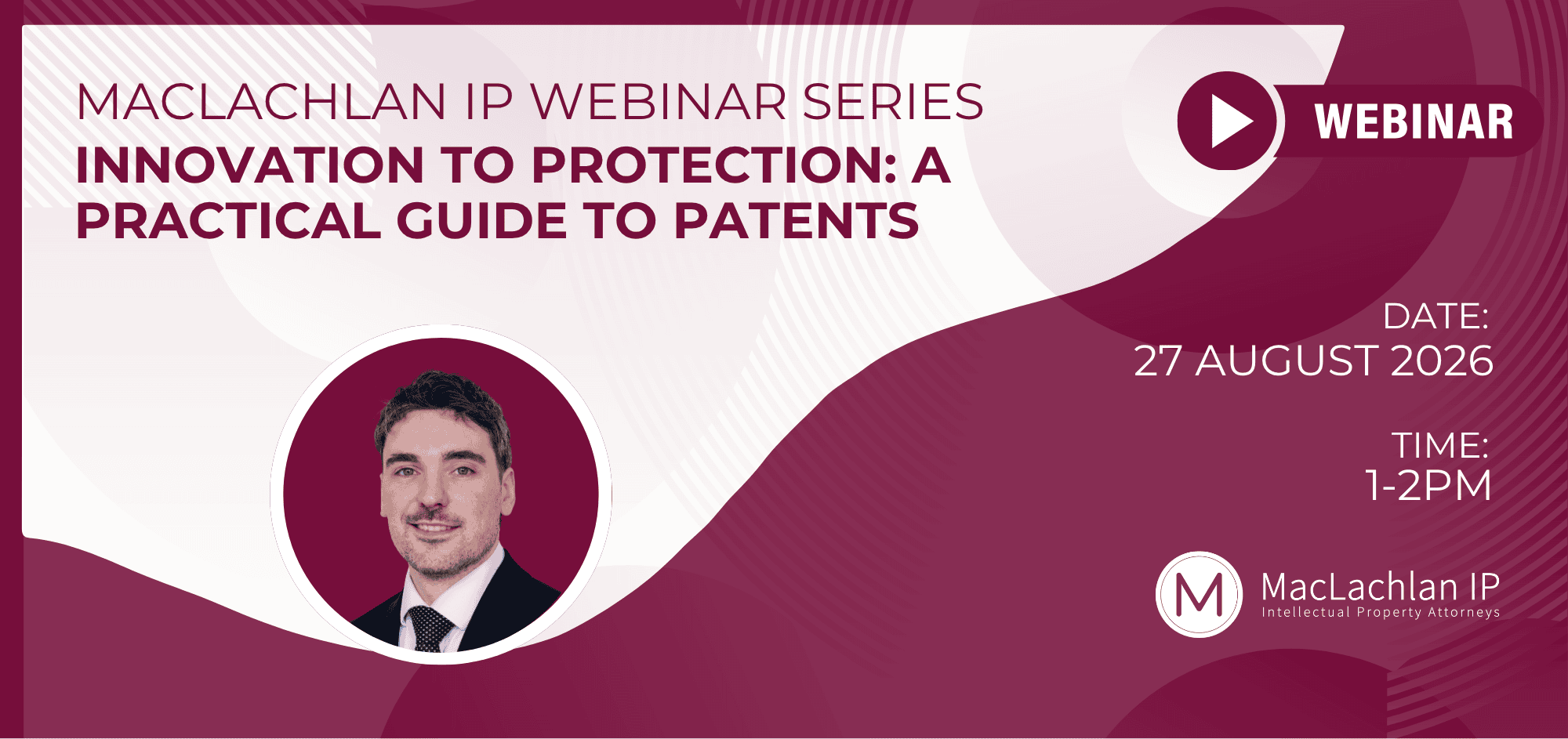 MACLACHLAN IP WEBINAR SERIES
INNOVATION TO PROTECTION: A PRACTICAL GUIDE TO PATENTS

WEBINAR

DATE:
27 AUGUST 2026

TIME:
1-2PM

M
MacLachlan IP
Intellectual Property Attorneys